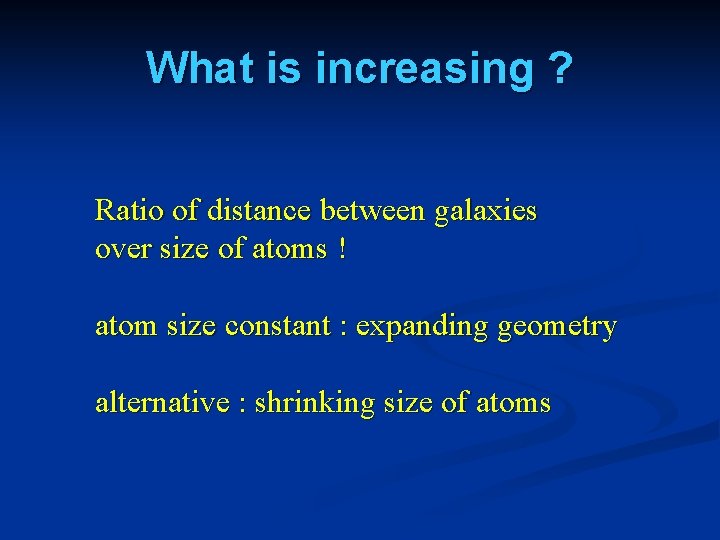 What is increasing ?

Ratio of distance between galaxies over size of atoms !

atom size constant : expanding geometry

alternative : shrinking size of atoms